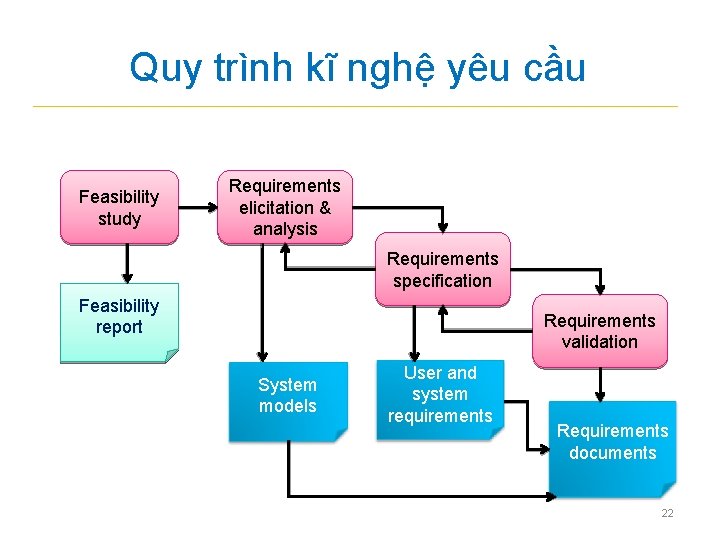 Quy trình kĩ nghệ yêu cầu

Feasibility study

Requirements elicitation & analysis

Requirements specification

Requirements validation

Feasibility report

System models

User and system requirements

Requirements documents

22